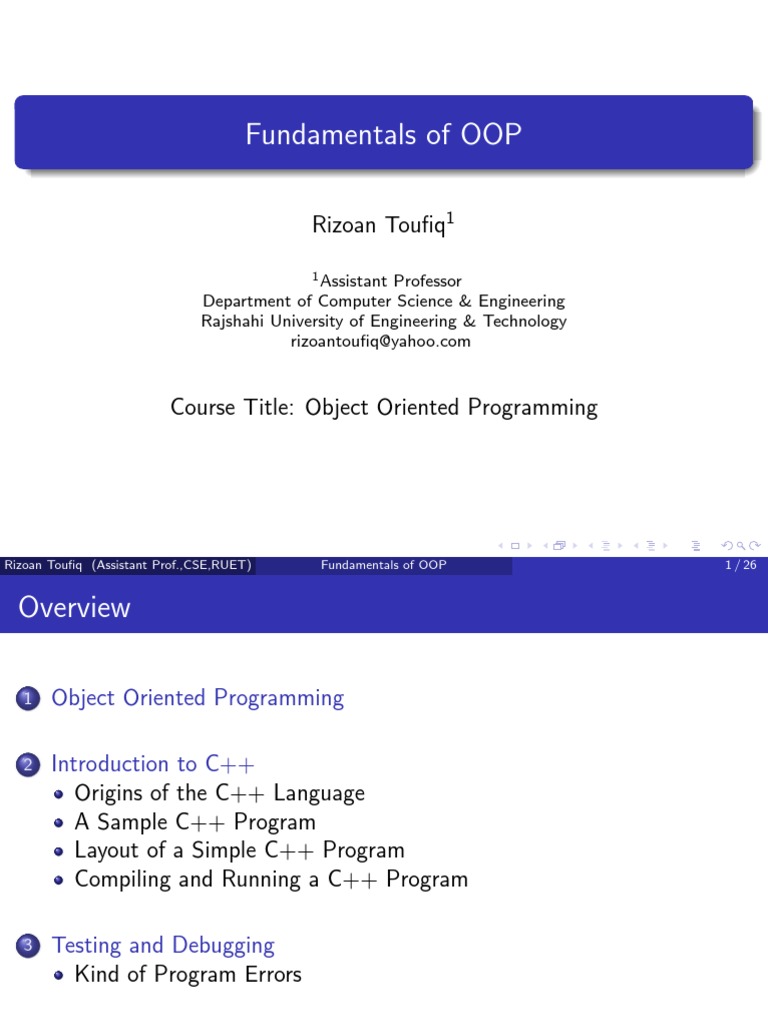 Fundamentals of OOP

Rizoan Toufiq$^1$

$^1$Assistant Professor
Department of Computer Science & Engineering
Rajshahi University of Engineering & Technology
rizoantoufiq@yahoo.com

Course Title: Object Oriented Programming

Rizoan Toufiq (Assistant Prof.,CSE,RUET) Fundamentals of OOP 1 / 26

Overview

1 Object Oriented Programming

2 Introduction to C++
- Origins of the C++ Language
- A Sample C++ Program
- Layout of a Simple C++ Program
- Compiling and Running a C++ Program

3 Testing and Debugging
- Kind of Program Errors